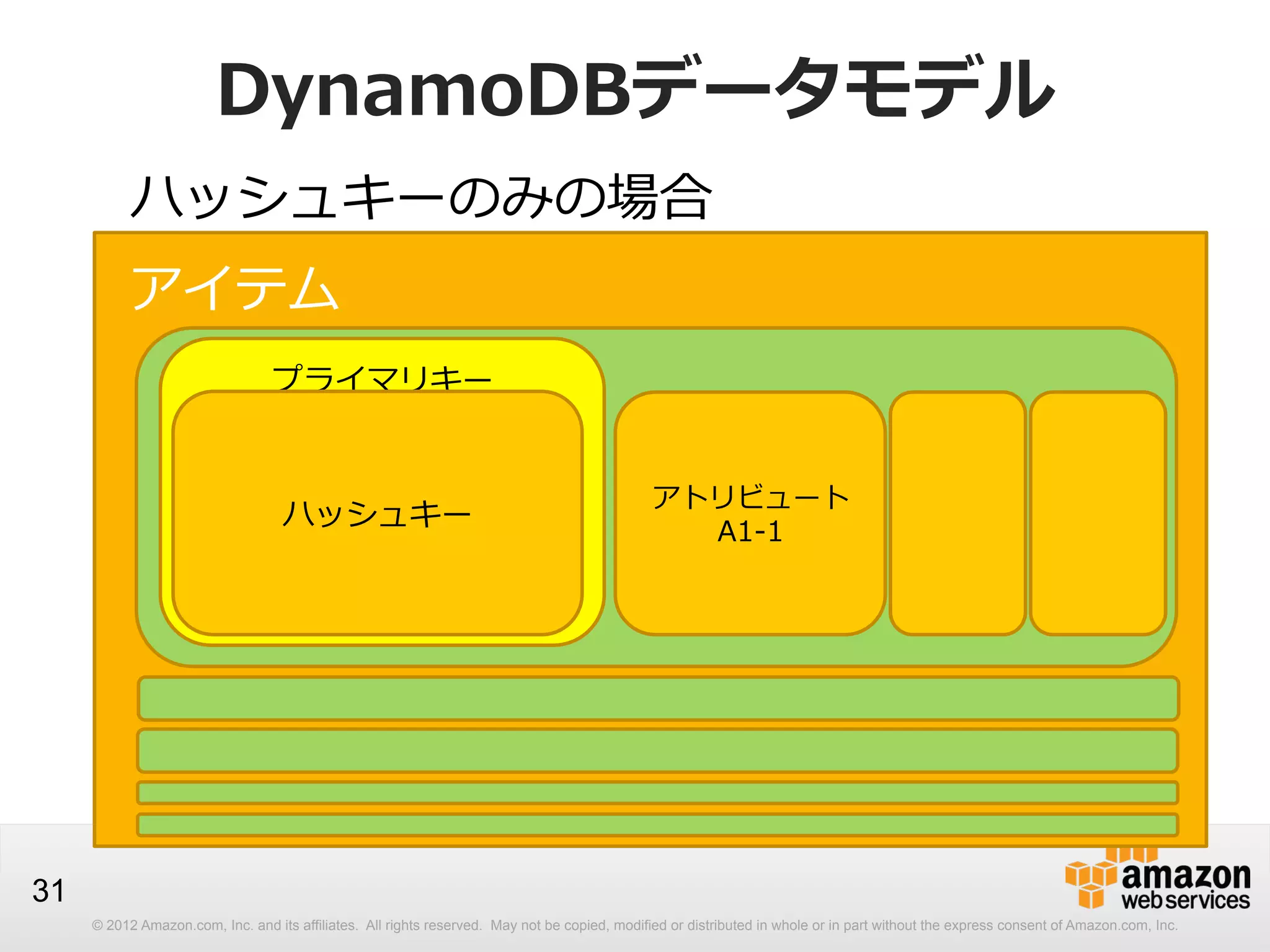 DynamoDBデータモデル

ハッシュキーのみの場合

アイテム

プライマリキー

ハッシュキー

アトリビュート
A1-1

31

amazon
web services

© 2012 Amazon.com, Inc. and its affiliates. All rights reserved. May not be copied, modified or distributed in whole or in part without the express consent of Amazon.com, Inc.